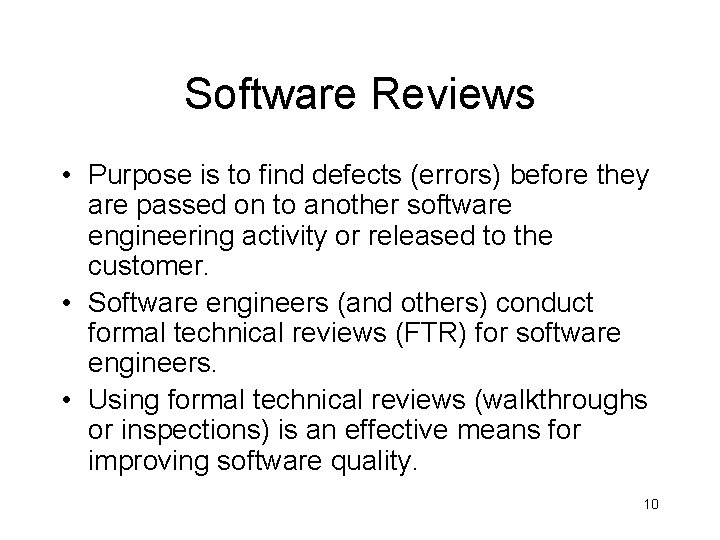 Software Reviews

• Purpose is to find defects (errors) before they are passed on to another software engineering activity or released to the customer.
• Software engineers (and others) conduct formal technical reviews (FTR) for software engineers.
• Using formal technical reviews (walkthroughs or inspections) is an effective means for improving software quality.

10